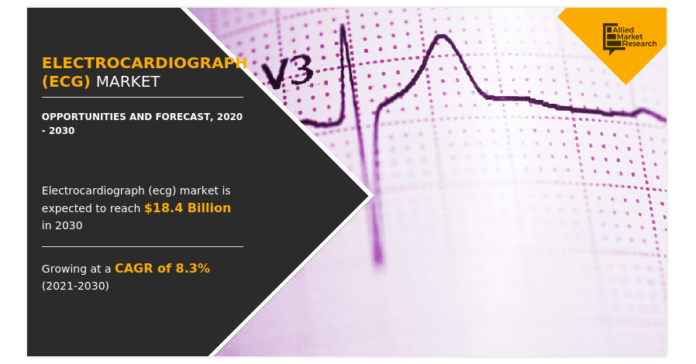 ELECTROCARDIOGRAPH (ECG) MARKET

OPPORTUNITIES AND FORECAST, 2020 - 2030

Electrocardiograph (ecg) market is expected to reach $18.4 Billion in 2030

Growing at a CAGR of 8.3% (2021-2030)

V3

Allied Market Research